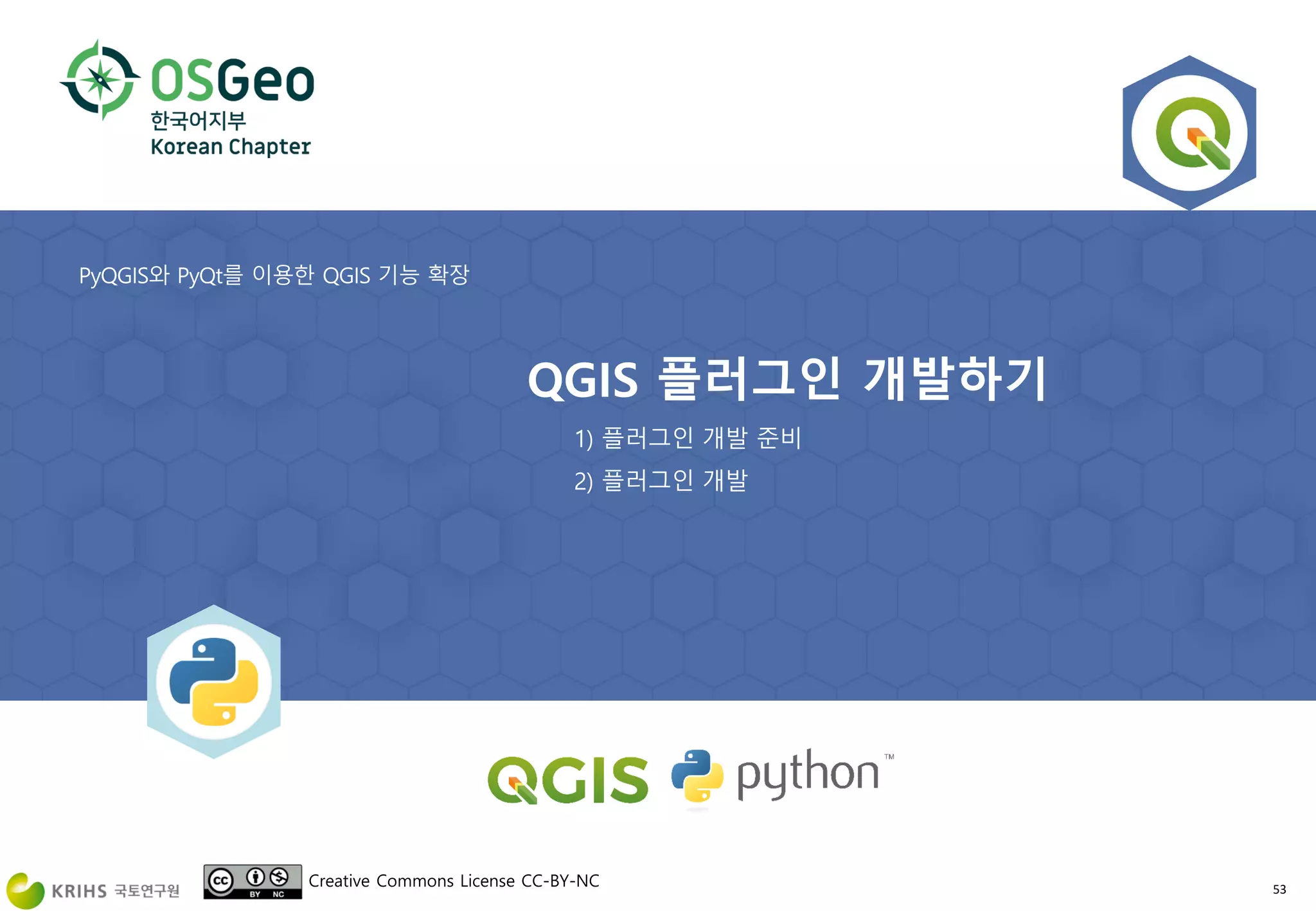 OSGeo
한국어지부
Korean Chapter

PyQGIS와 PyQt를 이용한 QGIS 기능 확장

QGIS 플러그인 개발하기

1) 플러그인 개발 준비

2) 플러그인 개발

QGIS python™

KRIHS 국토연구원

cc BY NC

Creative Commons License CC-BY-NC

53